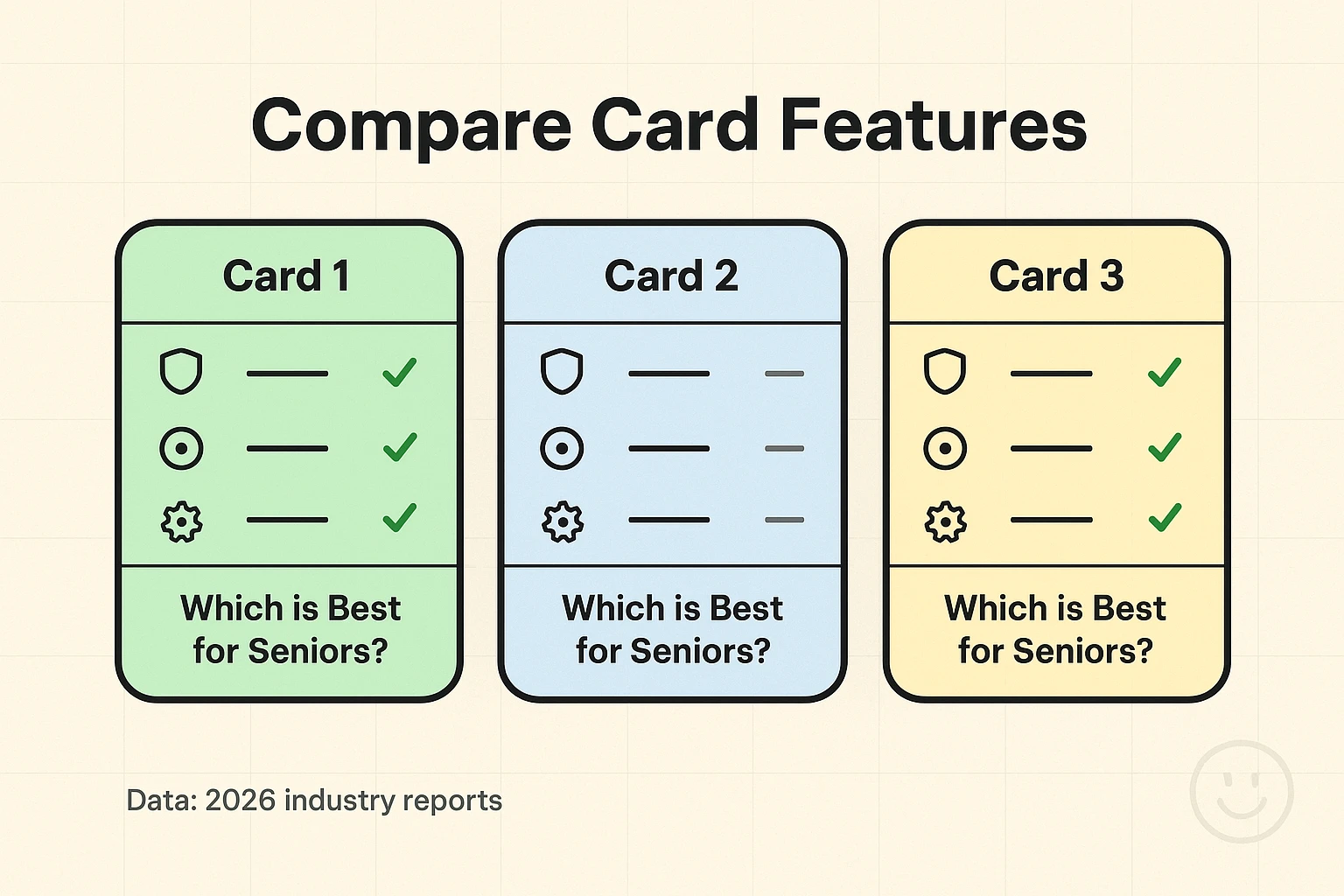 Compare Card Features

Card 1

Which is Best for Seniors?

Card 2

Which is Best for Seniors?

Card 3

Which is Best for Seniors?

Data: 2026 industry reports